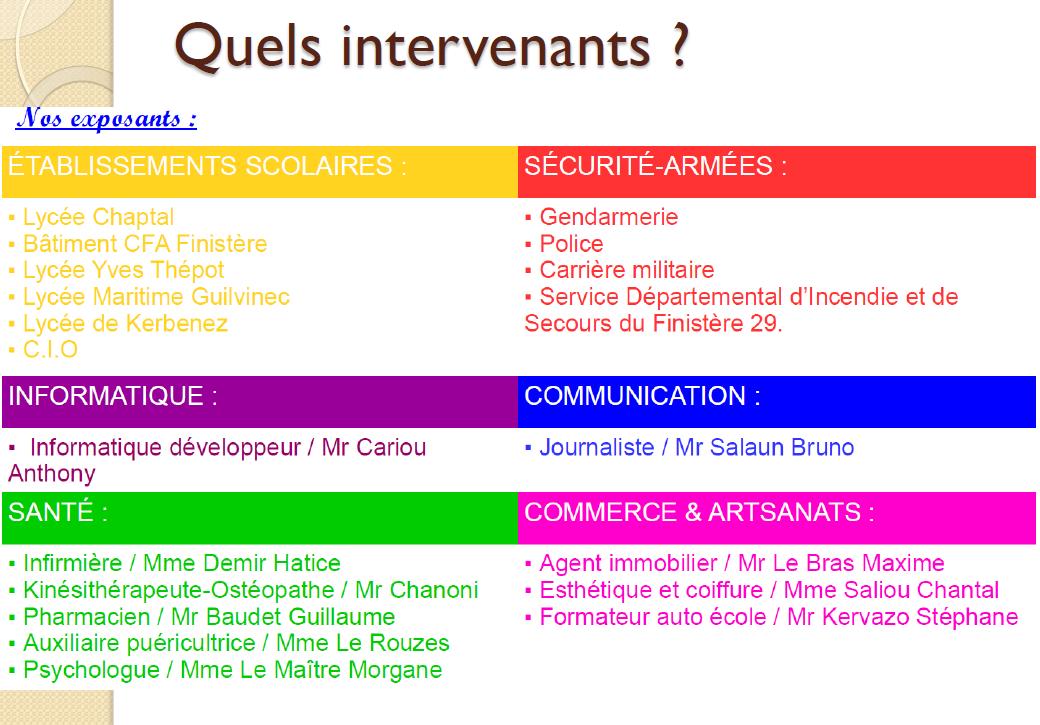 Quels intervenants ?

Nos exposants :

| ÉTABLISSEMENTS SCOLAIRES : | SÉCURITÉ-ARMÉES : |
|---|---|
| ▪ Lycée Chaptal ▪ Bâtiment CFA Finistère ▪ Lycée Yves Thépot ▪ Lycée Maritime Guilvinec ▪ Lycée de Kerbenez ▪ C.I.O | ▪ Gendarmerie ▪ Police ▪ Carrière militaire ▪ Service Départemental d'Incendie et de Secours du Finistère 29. |
| INFORMATIQUE : | COMMUNICATION : |
| ▪ Informatique développeur / Mr Cariou Anthony | ▪ Journaliste / Mr Salaun Bruno |
| SANTÉ : | COMMERCE & ARTSANATS : |
| ▪ Infirmière / Mme Demir Hatice ▪ Kinésithérapeute-Ostéopathe / Mr Chanoni ▪ Pharmacien / Mr Baudet Guillaume ▪ Auxiliaire puéricultrice / Mme Le Rouzes ▪ Psychologue / Mme Le Maître Morgane | ▪ Agent immobilier / Mr Le Bras Maxime ▪ Esthétique et coiffure / Mme Saliou Chantal ▪ Formateur auto école / Mr Kervazo Stéphane |